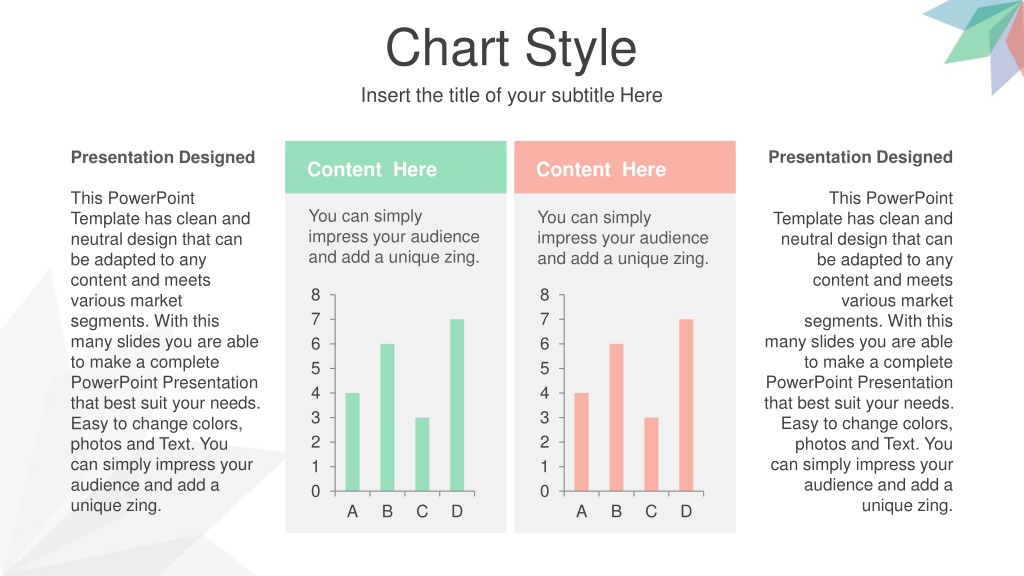 Chart Style

Insert the title of your subtitle Here

Presentation Designed

This PowerPoint Template has clean and neutral design that can be adapted to any content and meets various market segments. With this many slides you are able to make a complete PowerPoint Presentation that best suit your needs. Easy to change colors, photos and Text. You can simply impress your audience and add a unique zing.

Content Here

You can simply impress your audience and add a unique zing.

8
7
6
5
4
3
2
1
0
A B C D

Content Here

You can simply impress your audience and add a unique zing.

8
7
6
5
4
3
2
1
0
A B C D

Presentation Designed

This PowerPoint Template has clean and neutral design that can be adapted to any content and meets various market segments. With this many slides you are able to make a complete PowerPoint Presentation that best suit your needs. Easy to change colors, photos and Text. You can simply impress your audience and add a unique zing.